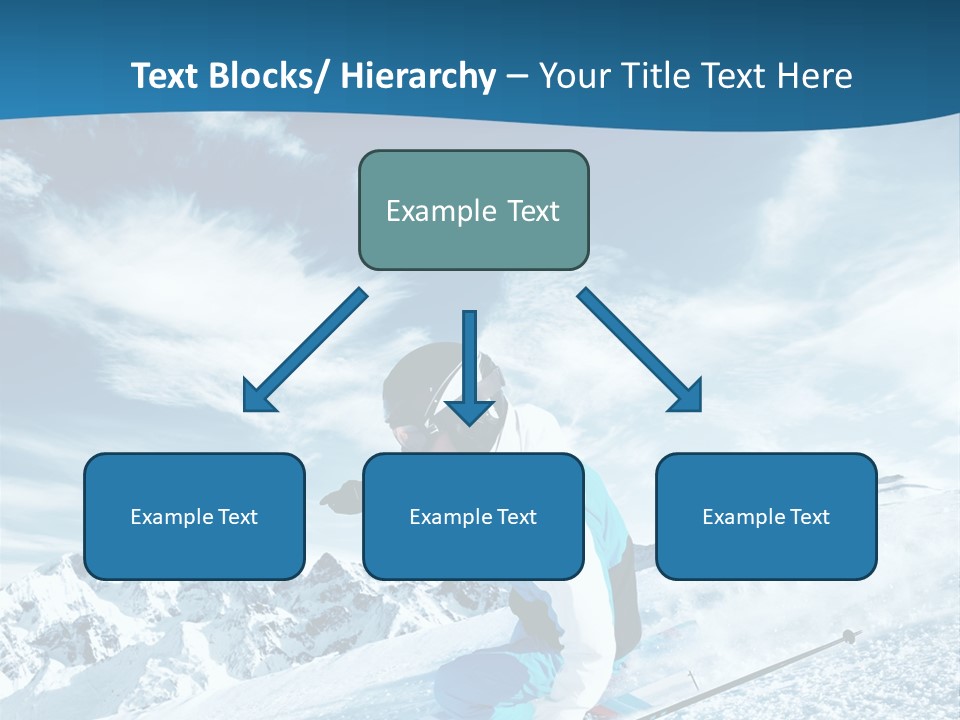 Text Blocks/ Hierarchy – Your Title Text Here

Example Text

Example Text

Example Text

Example Text